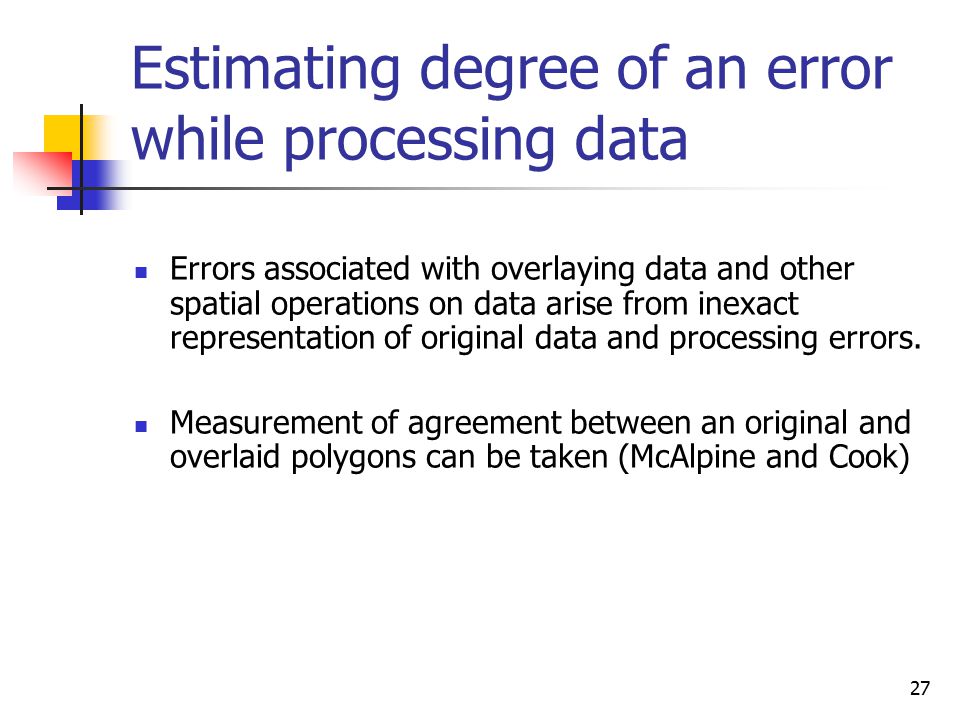 Estimating degree of an error while processing data

- Errors associated with overlaying data and other spatial operations on data arise from inexact representation of original data and processing errors.

- Measurement of agreement between an original and overlaid polygons can be taken (McAlpine and Cook)

27